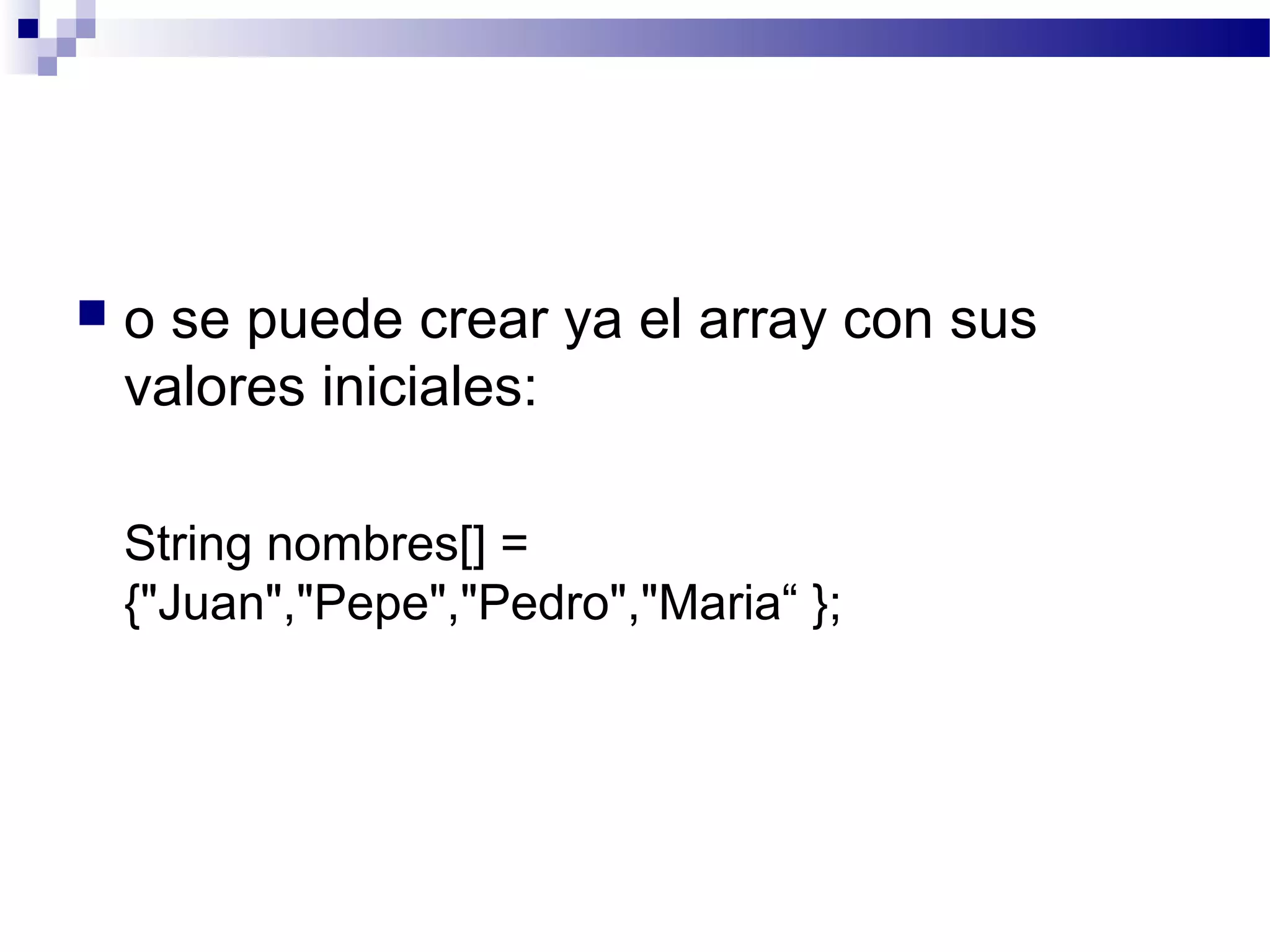 o se puede crear ya el array con sus valores iniciales:

String nombres[] = {"Juan","Pepe","Pedro","Maria“ };